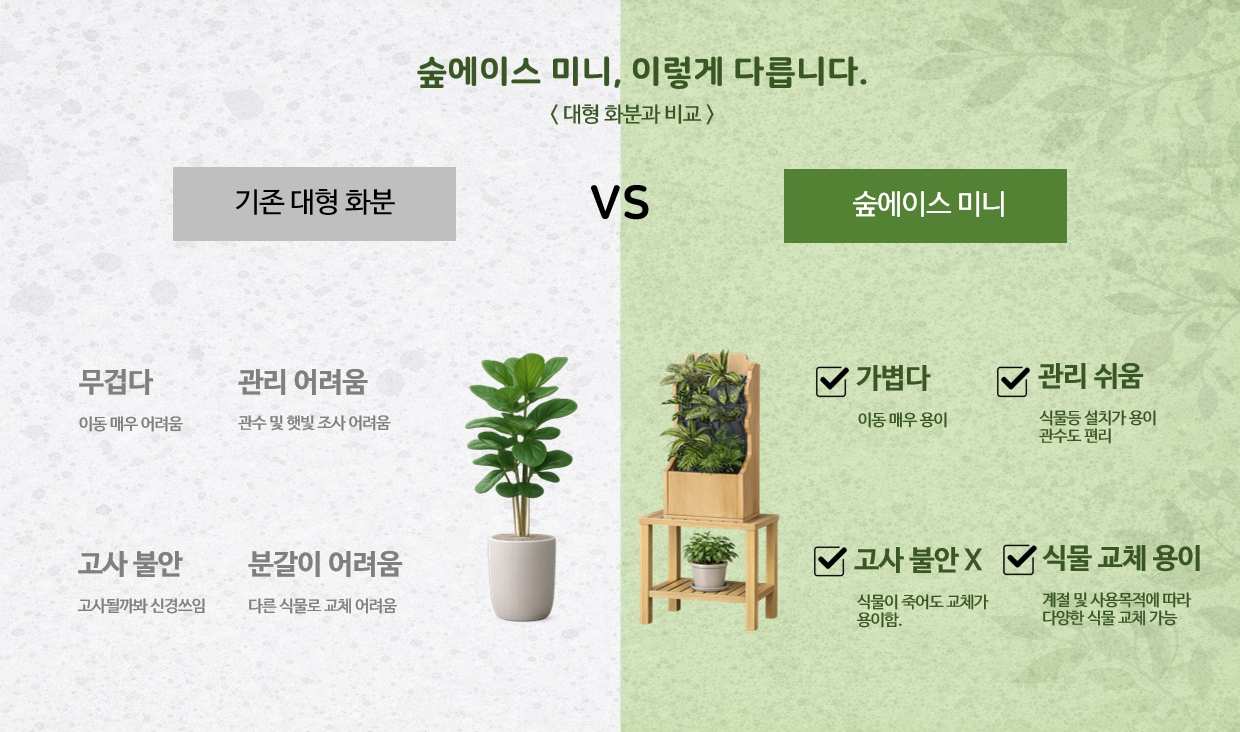 숲에이스 미니, 이렇게 다릅니다.
〈 대형 화분과 비교 〉

기존 대형 화분

VS

숲에이스 미니

무겁다
이동 매우 어려움

관리 어려움
관수 및 햇빛 조사 어려움

고사 불안
고사될까봐 신경쓰임

분갈이 어려움
다른 식물로 교체 어려움

가볍다
이동 매우 용이

관리 쉬움
식물등 설치가 용이
관수도 편리

고사 불안 X
식물이 죽어도 교체가 용이함.

식물 교체 용이
계절 및 사용목적에 따라 다양한 식물 교체 가능